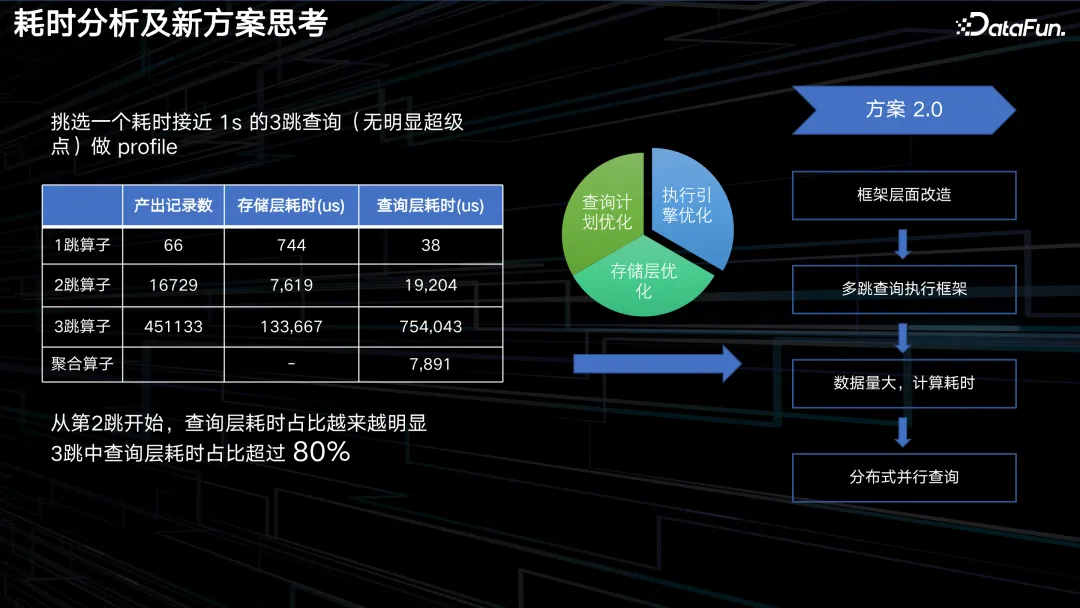 耗时分析及新方案思考

DataFun.

挑选一个耗时接近 1s 的3跳查询（无明显超级点）做 profile

| | 产出记录数 | 存储层耗时(us) | 查询层耗时(us) |
|---|---|---|---|
| 1跳算子 | 66 | 744 | 38 |
| 2跳算子 | 16729 | 7,619 | 19,204 |
| 3跳算子 | 451133 | 133,667 | 754,043 |
| 聚合算子 | | - | 7,891 |

从第2跳开始，查询层耗时占比越来越明显
3跳中查询层耗时占比超过 80%

查询计划优化

执行引擎优化

存储层优化

方案 2.0

框架层面改造

多跳查询执行框架

数据量大，计算耗时

分布式并行查询